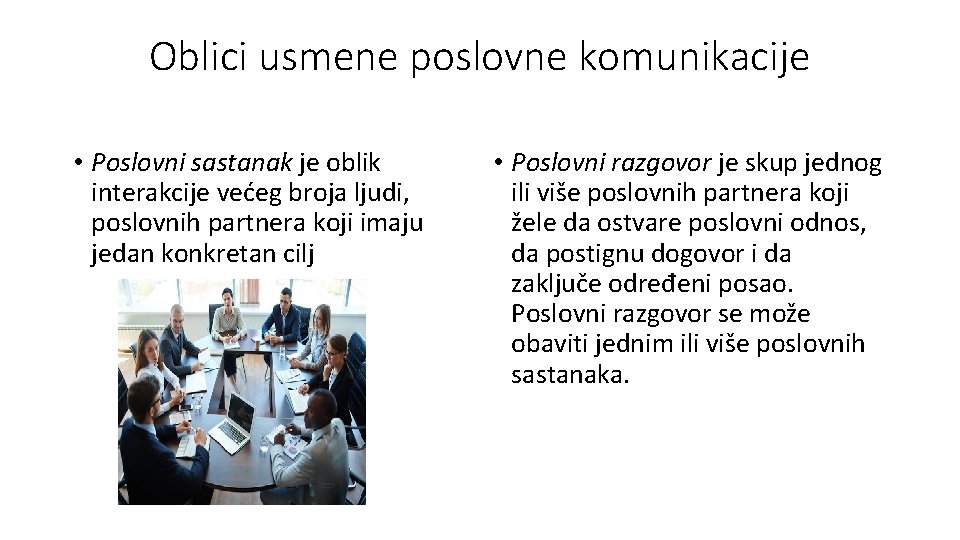 Oblici usmene poslovne komunikacije

• Poslovni sastanak je oblik interakcije većeg broja ljudi, poslovnih partnera koji imaju jedan konkretan cilj

• Poslovni razgovor je skup jednog ili više poslovnih partnera koji žele da ostvare poslovni odnos, da postignu dogovor i da zaključe određeni posao. Poslovni razgovor se može obaviti jednim ili više poslovnih sastanaka.